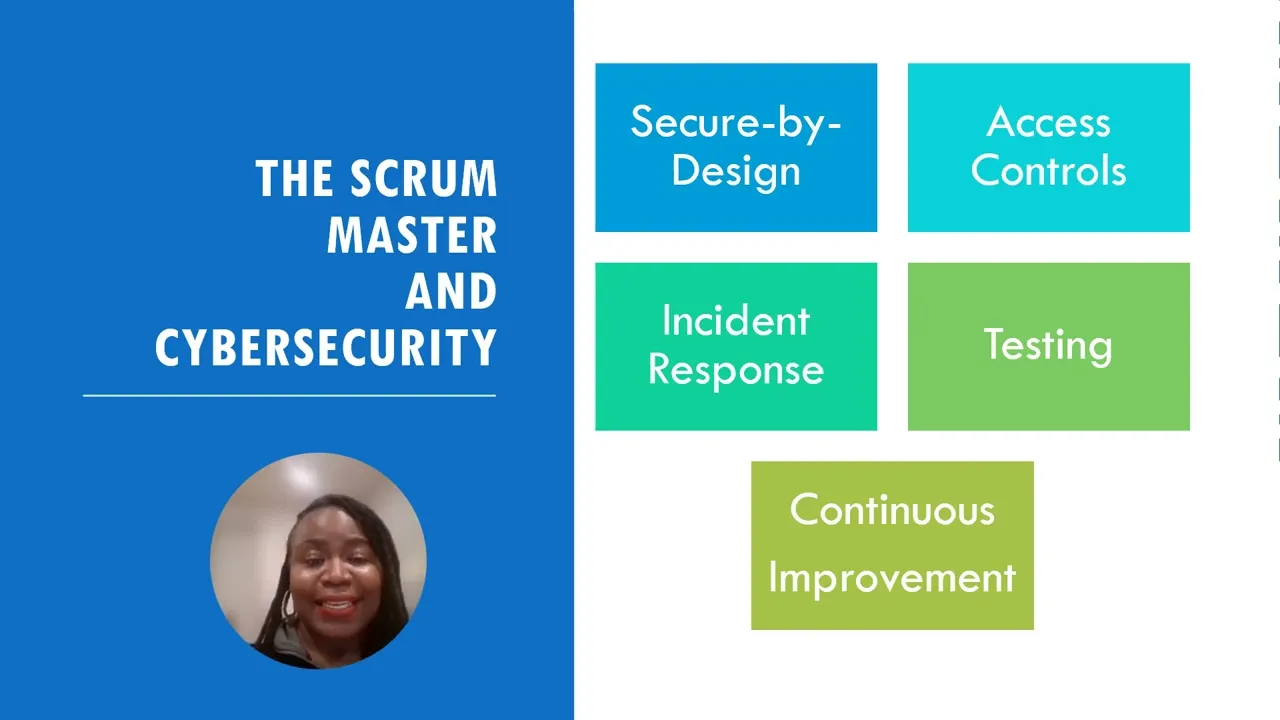 THE SCRUM MASTER AND CYBERSECURITY

Secure-by-Design

Access Controls

Incident Response

Testing

Continuous Improvement